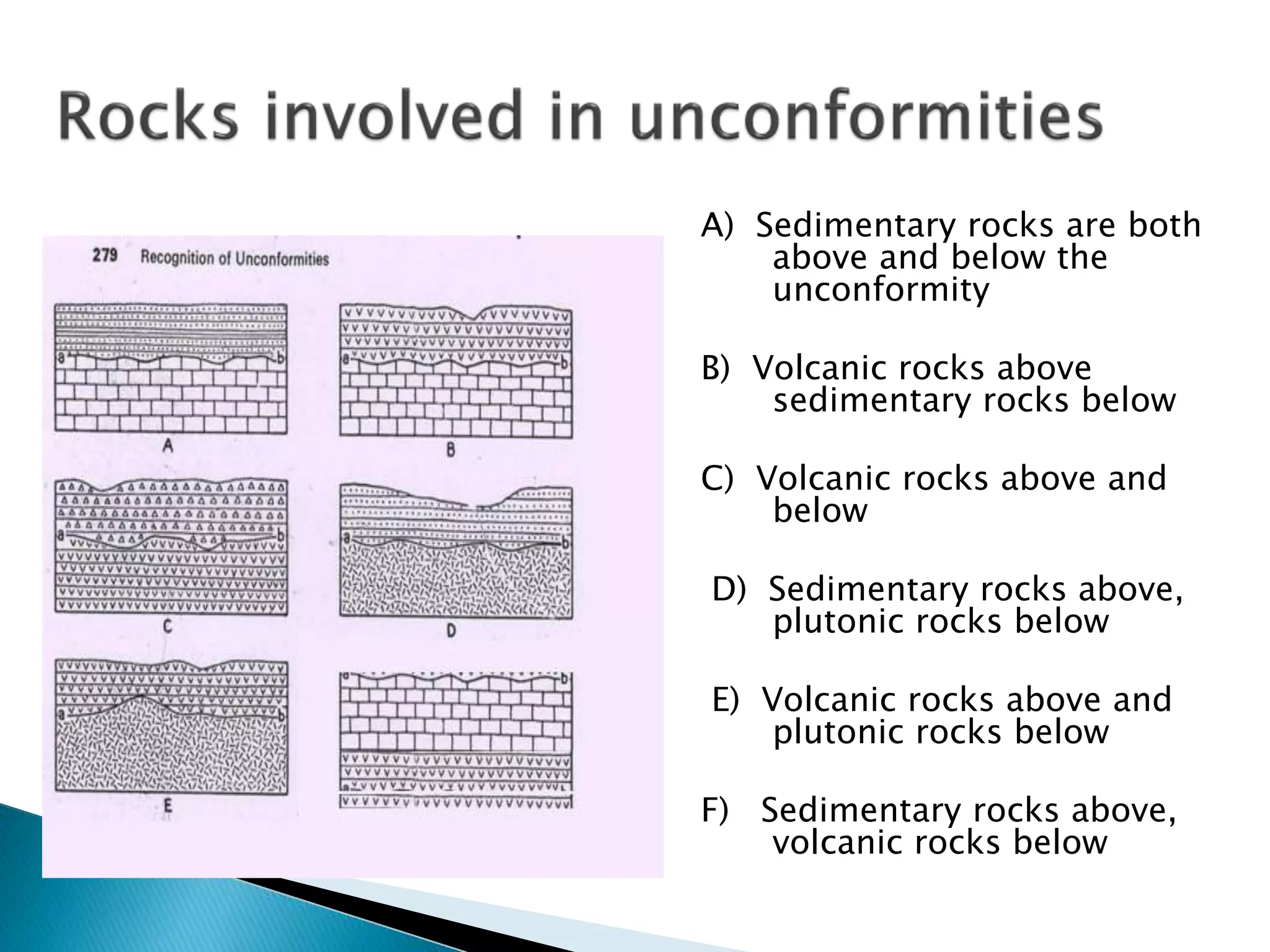 Rocks involved in unconformities

279 Recognition of Unconformities

a b
A

a b
B

a b
C

a b
D

a b
E

a b

A) Sedimentary rocks are both above and below the unconformity

B) Volcanic rocks above sedimentary rocks below

C) Volcanic rocks above and below

D) Sedimentary rocks above, plutonic rocks below

E) Volcanic rocks above and plutonic rocks below

F) Sedimentary rocks above, volcanic rocks below